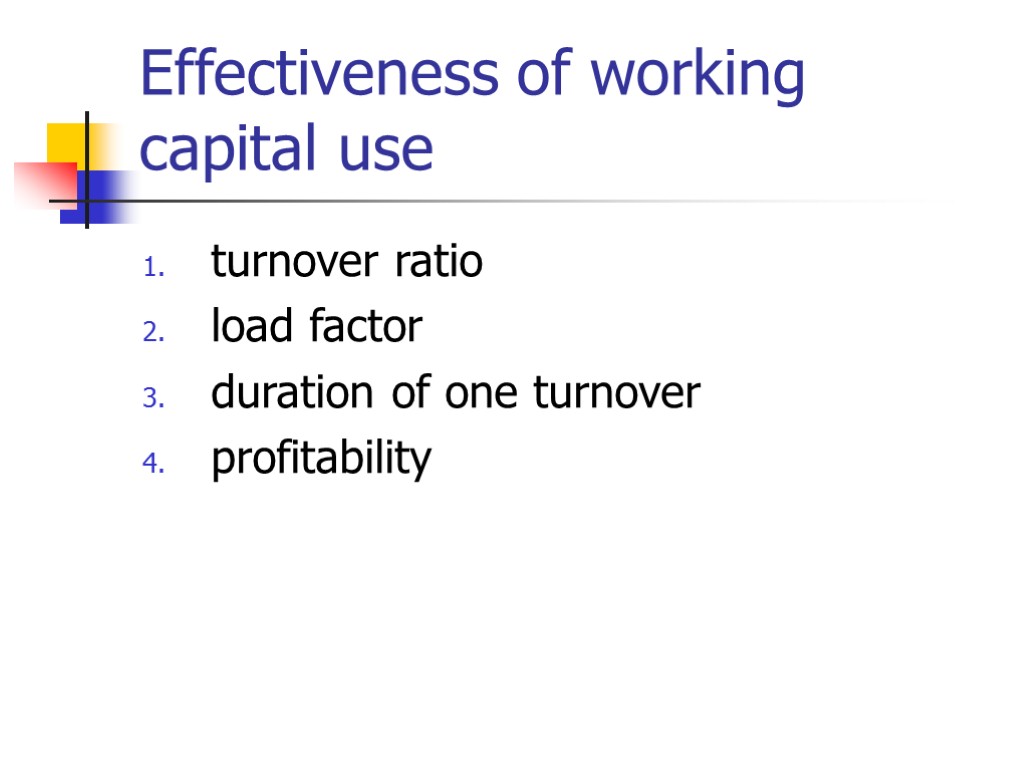 Effectiveness of working capital use

1. turnover ratio
2. load factor
3. duration of one turnover
4. profitability